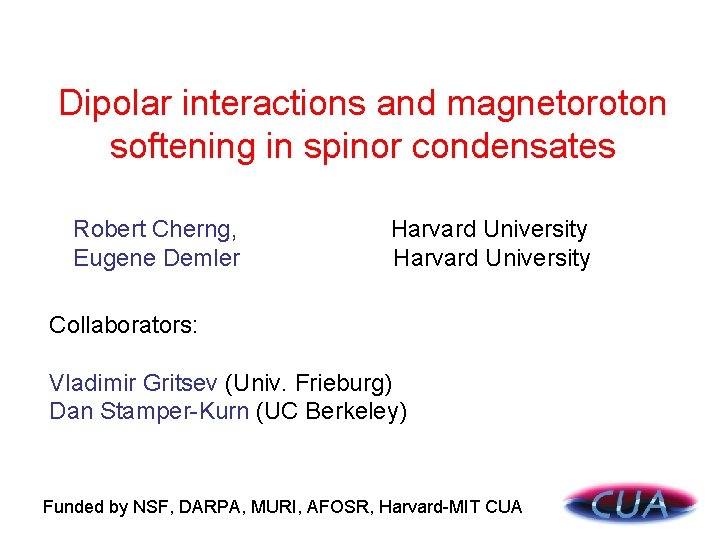 Dipolar interactions and magnetoroton softening in spinor condensates

Robert Cherng, Harvard University
Eugene Demler Harvard University

Collaborators:

Vladimir Gritsev (Univ. Frieburg)
Dan Stamper-Kurn (UC Berkeley)

Funded by NSF, DARPA, MURI, AFOSR, Harvard-MIT CUA

CUA